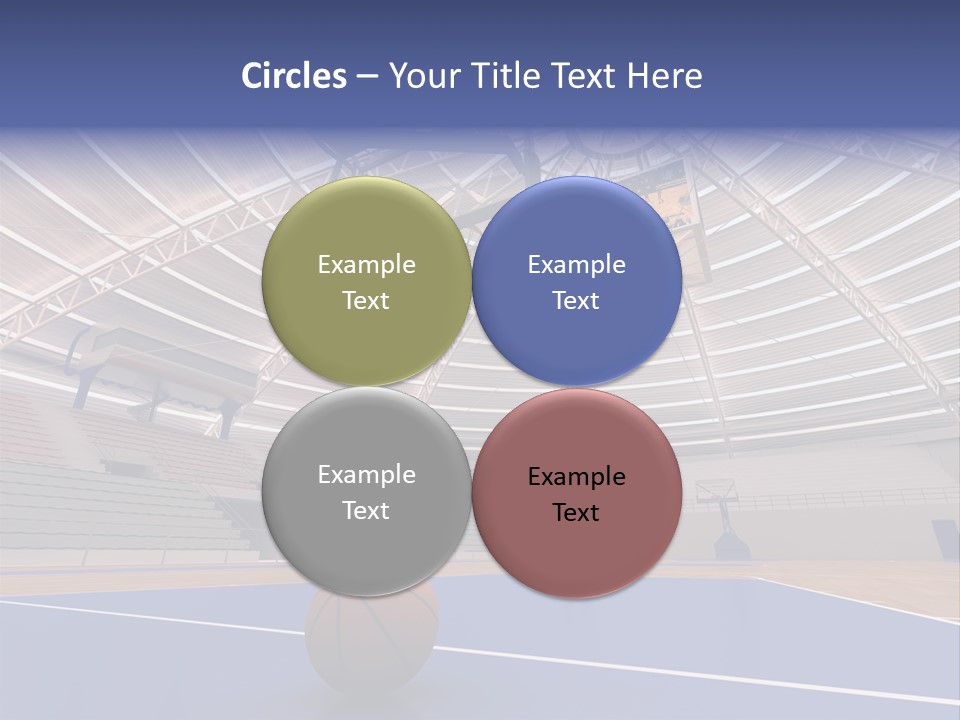 Circles – Your Title Text Here

Example Text

Example Text

Example Text

Example Text